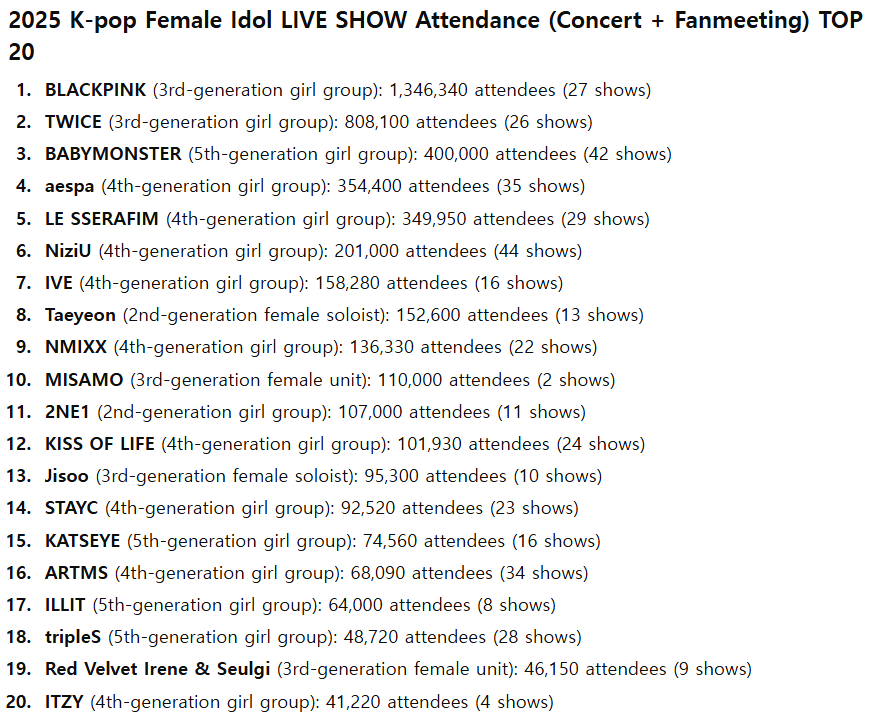 2025 K-pop Female Idol LIVE SHOW Attendance (Concert + Fanmeeting) TOP 20

1. BLACKPINK (3rd-generation girl group): 1,346,340 attendees (27 shows)
2. TWICE (3rd-generation girl group): 808,100 attendees (26 shows)
3. BABYMONSTER (5th-generation girl group): 400,000 attendees (42 shows)
4. aespa (4th-generation girl group): 354,400 attendees (35 shows)
5. LE SSERAFIM (4th-generation girl group): 349,950 attendees (29 shows)
6. NiziU (4th-generation girl group): 201,000 attendees (44 shows)
7. IVE (4th-generation girl group): 158,280 attendees (16 shows)
8. Taeyeon (2nd-generation female soloist): 152,600 attendees (13 shows)
9. NMIXX (4th-generation girl group): 136,330 attendees (22 shows)
10. MISAMO (3rd-generation female unit): 110,000 attendees (2 shows)
11. 2NE1 (2nd-generation girl group): 107,000 attendees (11 shows)
12. KISS OF LIFE (4th-generation girl group): 101,930 attendees (24 shows)
13. Jisoo (3rd-generation female soloist): 95,300 attendees (10 shows)
14. STAYC (4th-generation girl group): 92,520 attendees (23 shows)
15. KATSEYE (5th-generation girl group): 74,560 attendees (16 shows)
16. ARTMS (4th-generation girl group): 68,090 attendees (34 shows)
17. ILLIT (5th-generation girl group): 64,000 attendees (8 shows)
18. tripleS (5th-generation girl group): 48,720 attendees (28 shows)
19. Red Velvet Irene & Seulgi (3rd-generation female unit): 46,150 attendees (9 shows)
20. ITZY (4th-generation girl group): 41,220 attendees (4 shows)